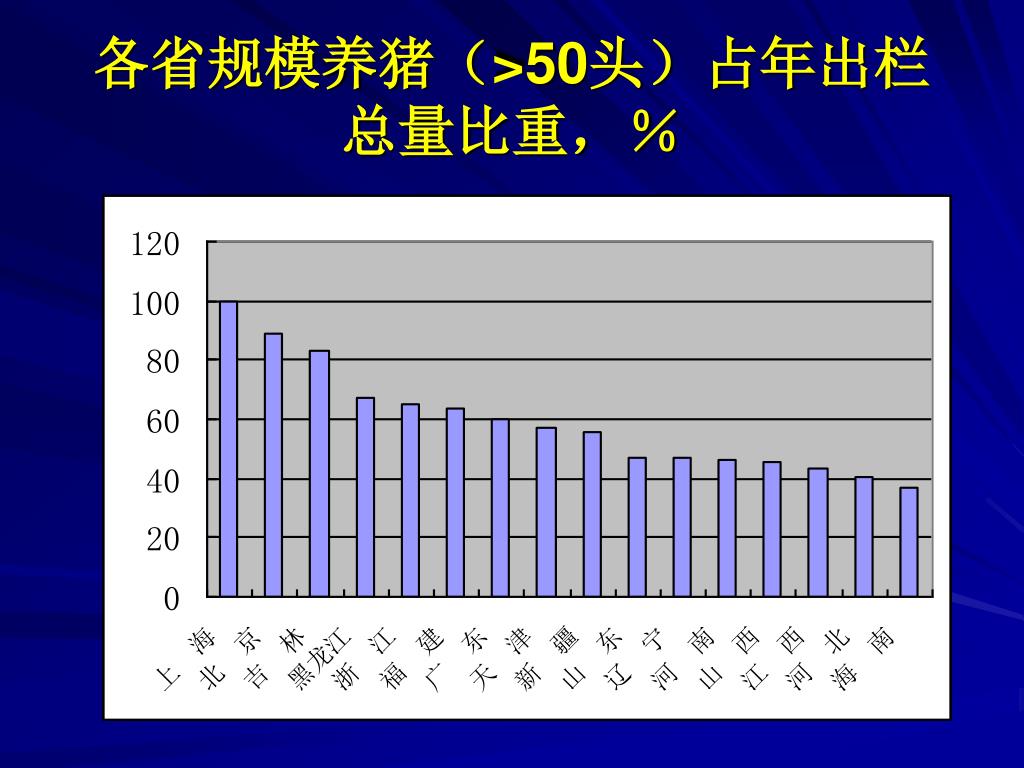 各省规模养猪（>50头）占年出栏总量比重，％

120
100
80
60
40
20
0

上海
北京
吉林
黑龙江
浙江
福建
广东
天津
新疆
山东
辽宁
河南
山西
江西
河北
海南